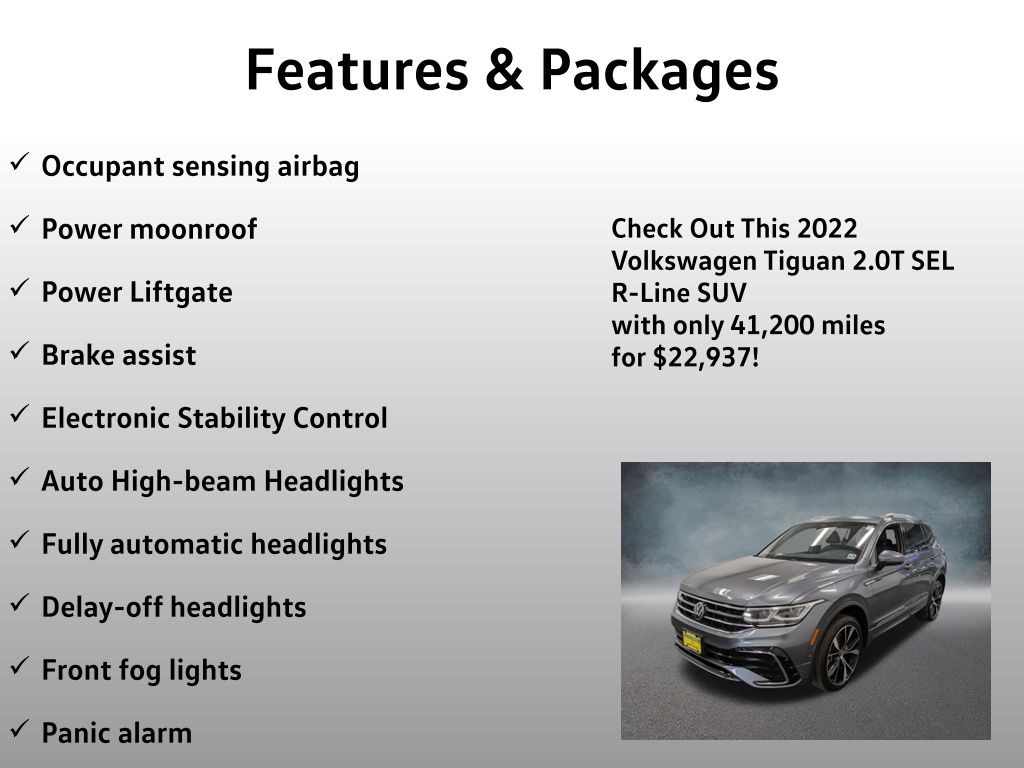 Features & Packages

✓ Occupant sensing airbag

✓ Power moonroof

✓ Power Liftgate

✓ Brake assist

✓ Electronic Stability Control

✓ Auto High-beam Headlights

✓ Fully automatic headlights

✓ Delay-off headlights

✓ Front fog lights

✓ Panic alarm

Check Out This 2022 Volkswagen Tiguan 2.0T SEL R-Line SUV with only 41,200 miles for $22,937!